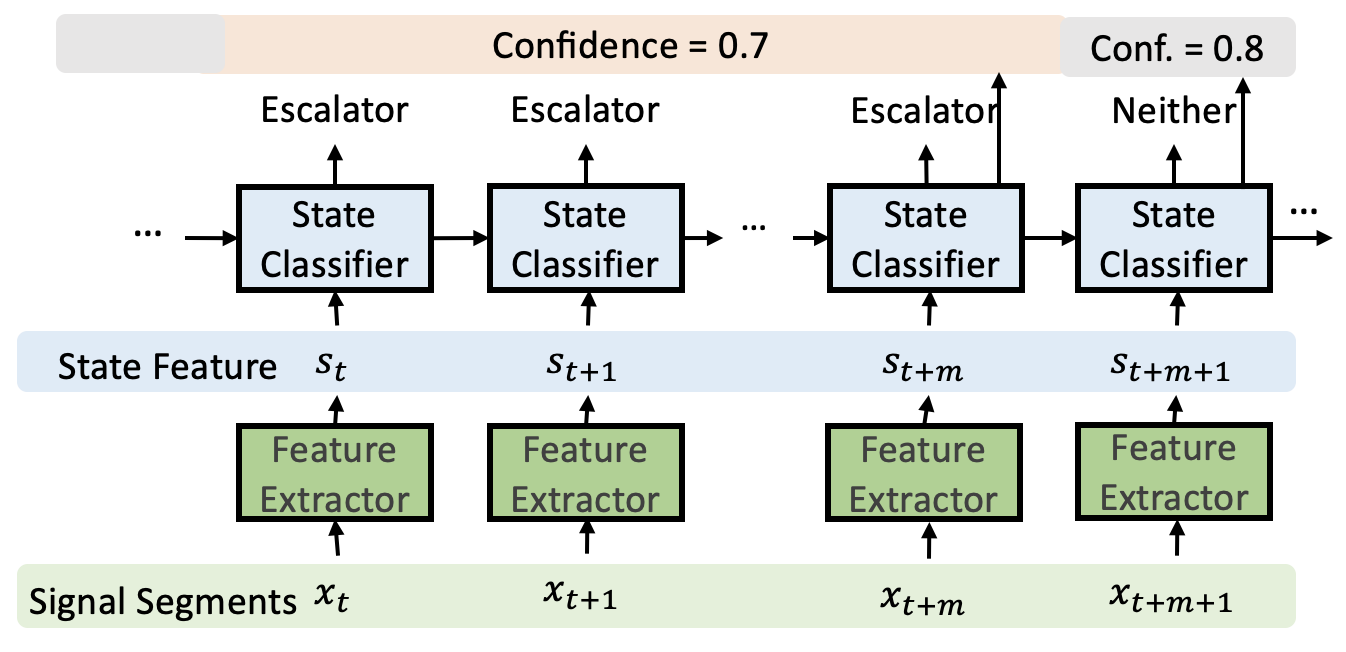 Confidence = 0.7

Conf. = 0.8

Escalator

Escalator

Escalator

Neither

...

State Classifier

State Classifier

...

State Classifier

State Classifier

...

State Feature $s_t$

$s_{t+1}$

$s_{t+m}$

$s_{t+m+1}$

Feature Extractor

Feature Extractor

Feature Extractor

Feature Extractor

Signal Segments $x_t$

$x_{t+1}$

$x_{t+m}$

$x_{t+m+1}$